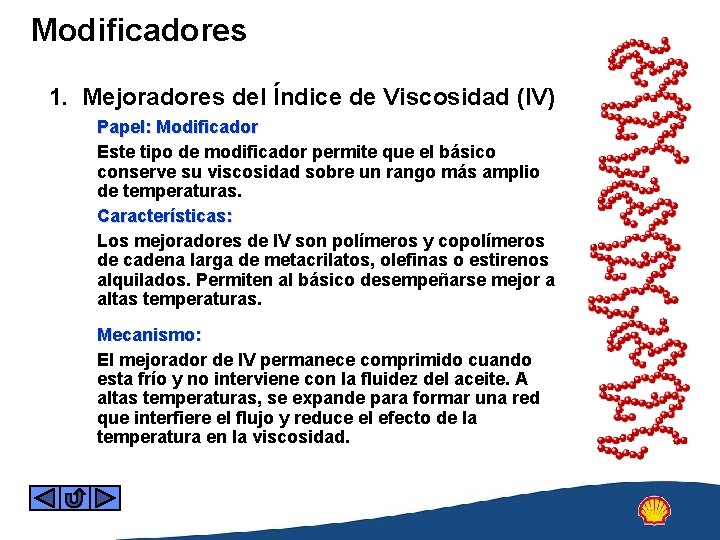 Modificadores

1. Mejoradores del Índice de Viscosidad (IV)

Papel: Modificador

Este tipo de modificador permite que el básico conserve su viscosidad sobre un rango más amplio de temperaturas.

Características:

Los mejoradores de IV son polímeros y copolímeros de cadena larga de metacrilatos, olefinas o estirenos alquilados. Permiten al básico desempeñarse mejor a altas temperaturas.

Mecanismo:

El mejorador de IV permanece comprimido cuando esta frío y no interviene con la fluidez del aceite. A altas temperaturas, se expande para formar una red que interfiere el flujo y reduce el efecto de la temperatura en la viscosidad.